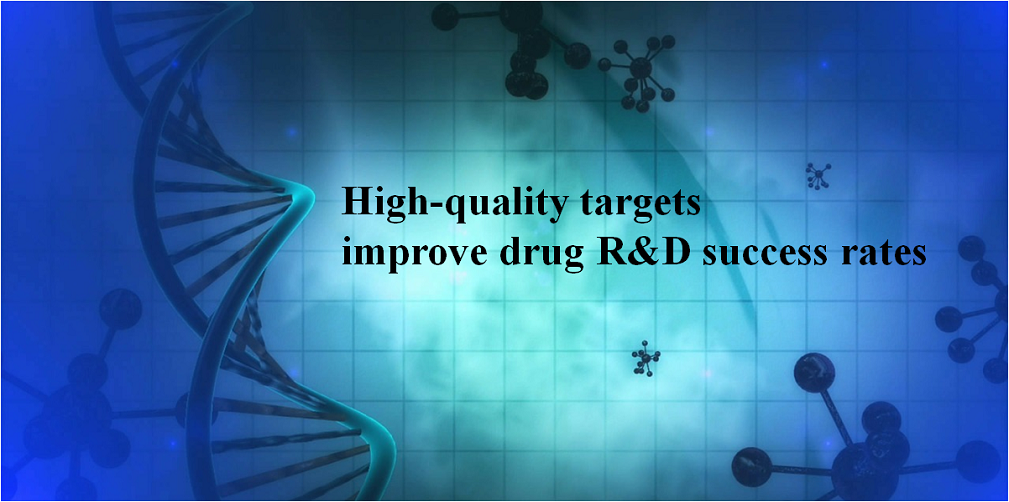 High-quality targets
improve drug R&D success rates